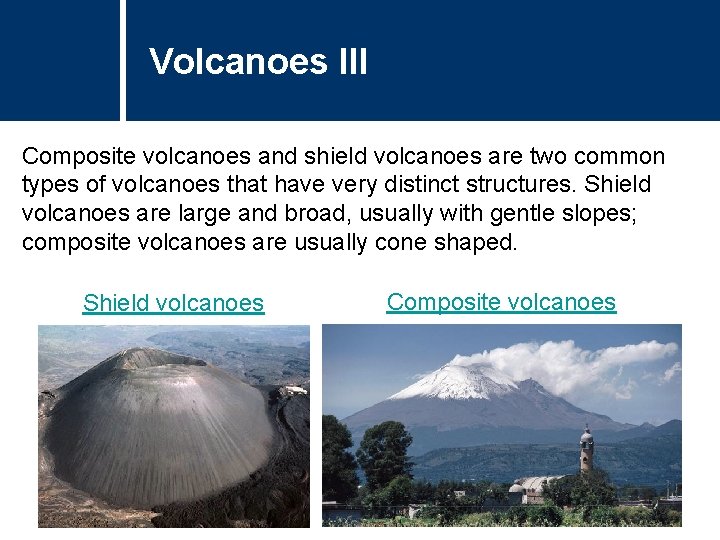 Volcanoes III

Composite volcanoes and shield volcanoes are two common types of volcanoes that have very distinct structures. Shield volcanoes are large and broad, usually with gentle slopes; composite volcanoes are usually cone shaped.

Shield volcanoes

Composite volcanoes